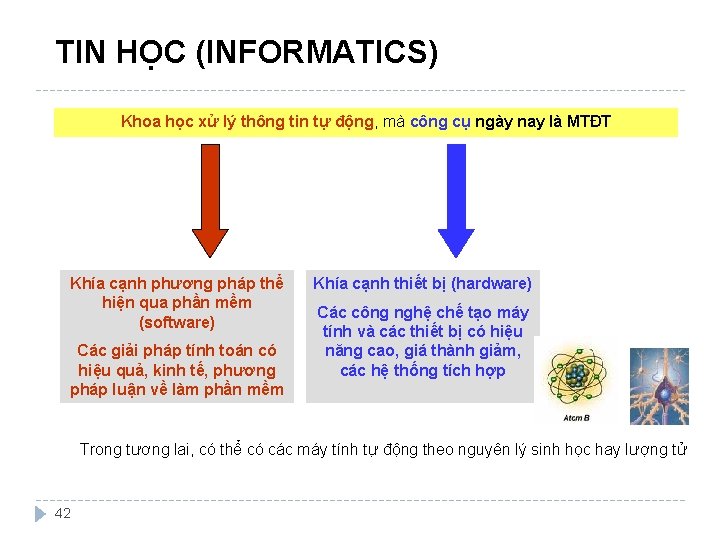 TIN HỌC (INFORMATICS)

Khoa học xử lý thông tin tự động, mà công cụ ngày nay là MTĐT

Khía cạnh phương pháp thể hiện qua phần mềm (software)

Các giải pháp tính toán có hiệu quả, kinh tế, phương pháp luận về làm phần mềm

Khía cạnh thiết bị (hardware)

Các công nghệ chế tạo máy tính và các thiết bị có hiệu năng cao, giá thành giảm, các hệ thống tích hợp

Atom B

Trong tương lai, có thể có các máy tính tự động theo nguyên lý sinh học hay lượng tử

42